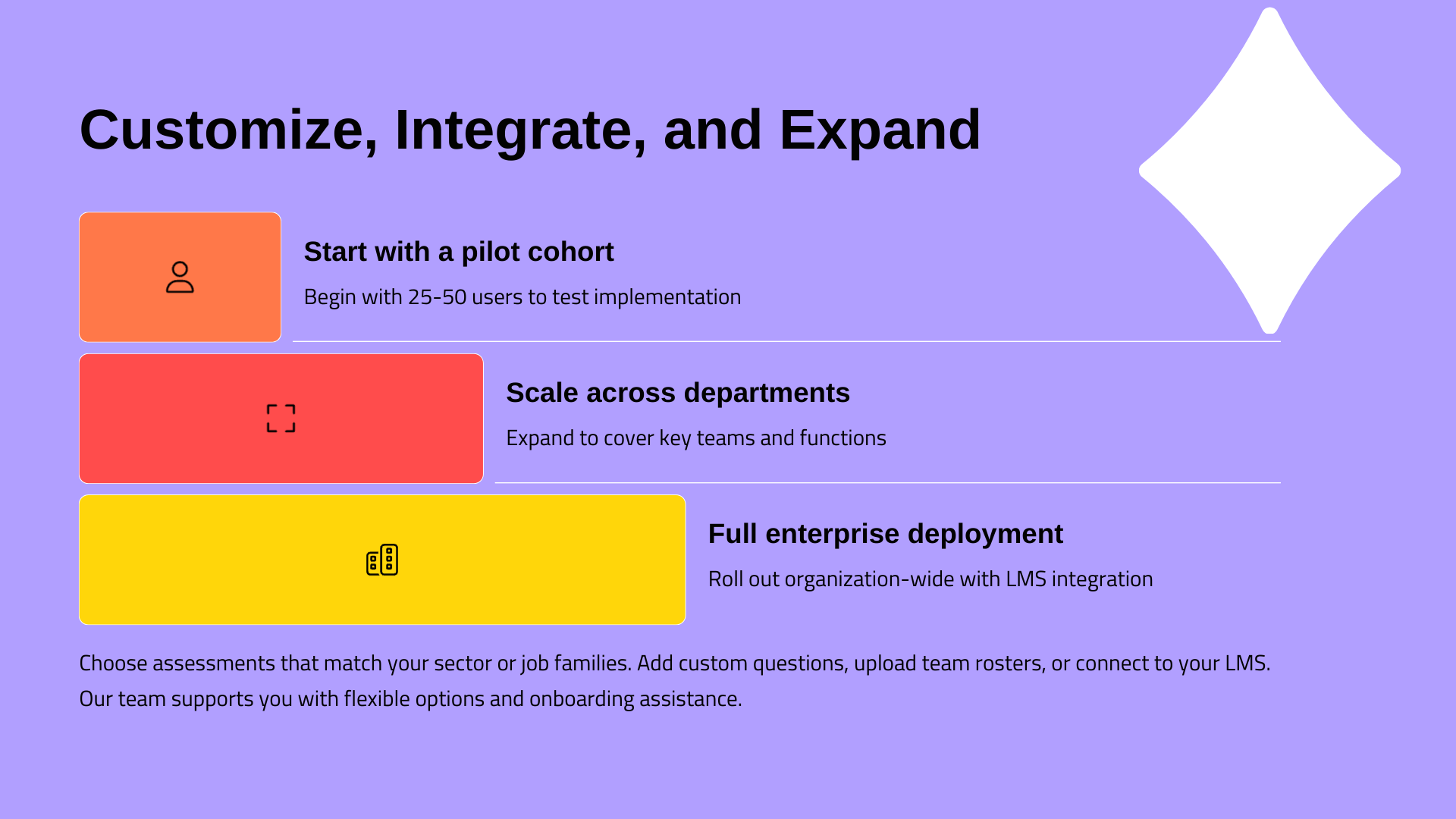 Customize, Integrate, and Expand

Start with a pilot cohort

Begin with 25-50 users to test implementation

Scale across departments

Expand to cover key teams and functions

Full enterprise deployment

Roll out organization-wide with LMS integration

Choose assessments that match your sector or job families. Add custom questions, upload team rosters, or connect to your LMS. Our team supports you with flexible options and onboarding assistance.